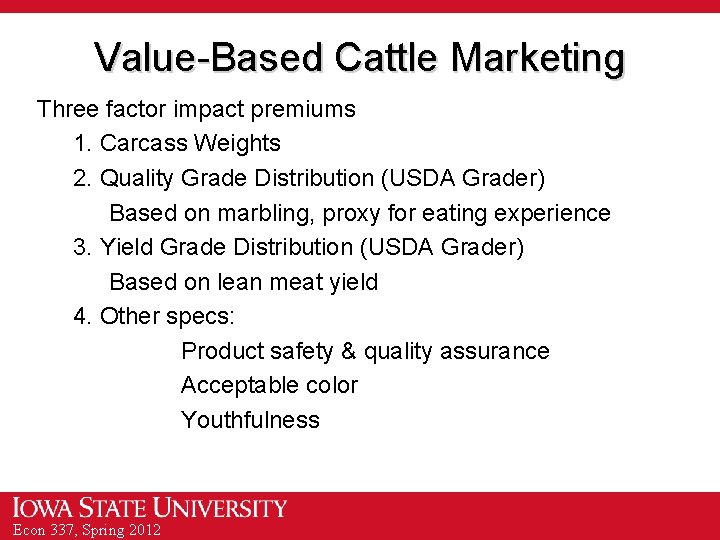 Value-Based Cattle Marketing

Three factor impact premiums

1. Carcass Weights

2. Quality Grade Distribution (USDA Grader)

Based on marbling, proxy for eating experience

3. Yield Grade Distribution (USDA Grader)

Based on lean meat yield

4. Other specs:

Product safety & quality assurance

Acceptable color

Youthfulness

IOWA STATE UNIVERSITY
Econ 337, Spring 2012